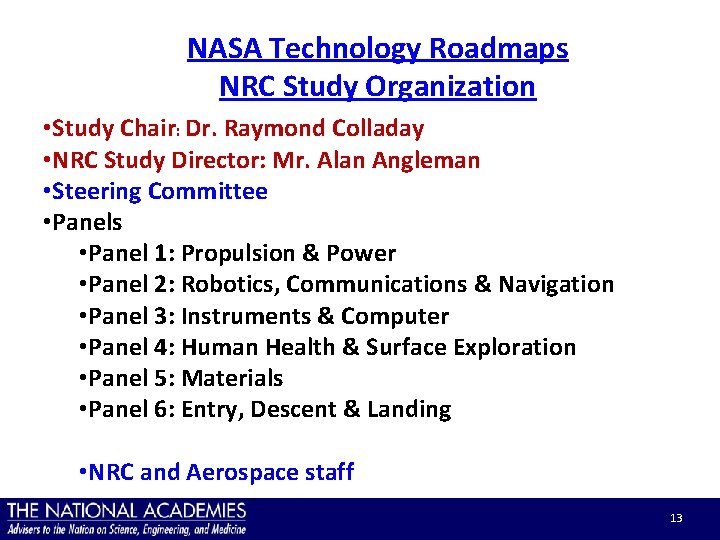 NASA Technology Roadmaps
NRC Study Organization

•Study Chair: Dr. Raymond Colladay
•NRC Study Director: Mr. Alan Angleman
•Steering Committee
•Panels
•Panel 1: Propulsion & Power
•Panel 2: Robotics, Communications & Navigation
•Panel 3: Instruments & Computer
•Panel 4: Human Health & Surface Exploration
•Panel 5: Materials
•Panel 6: Entry, Descent & Landing

•NRC and Aerospace staff

THE NATIONAL ACADEMIES
Advisers to the Nation on Science, Engineering, and Medicine

13